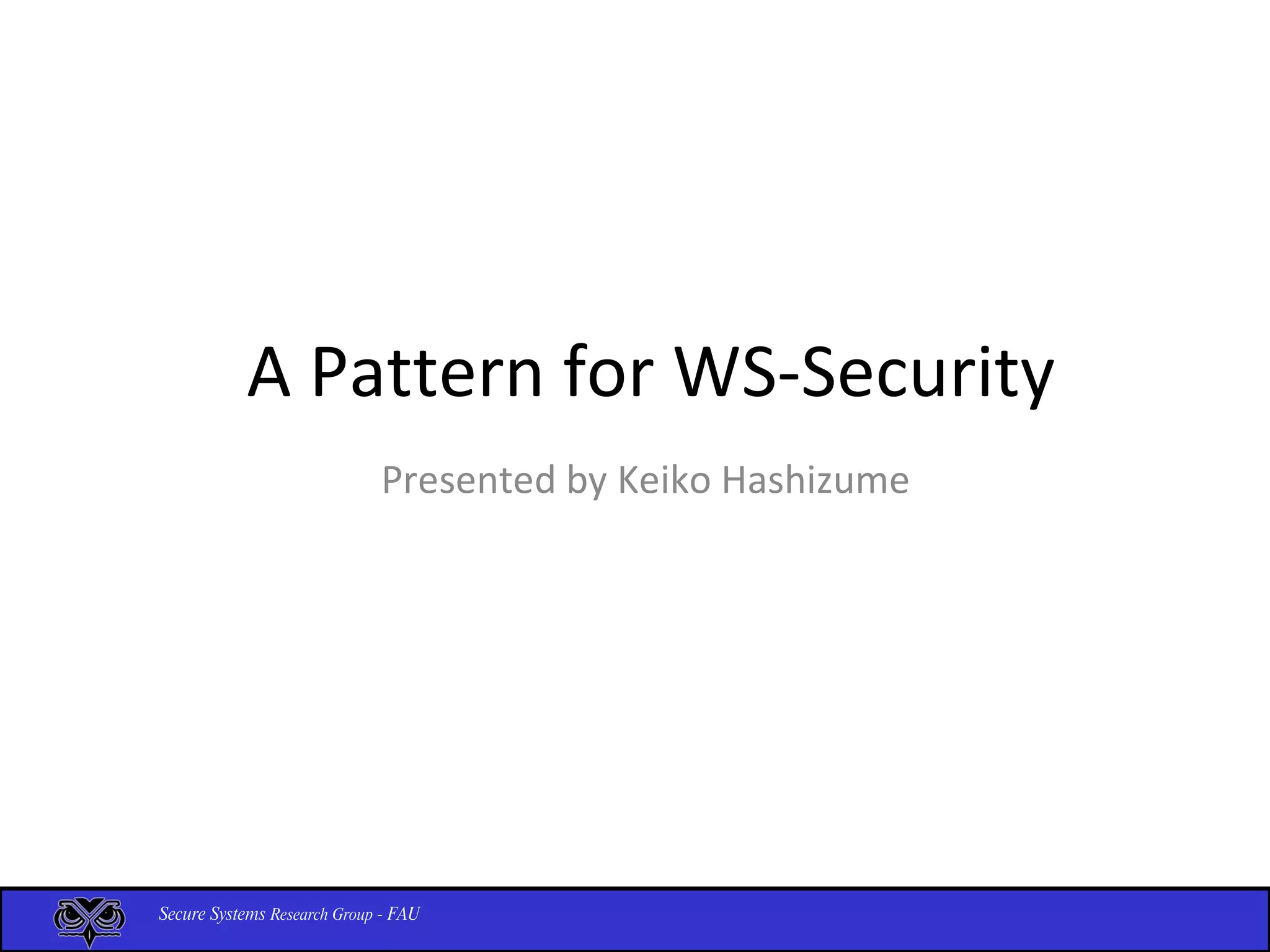 A Pattern for WS-Security

Presented by Keiko Hashizume

Secure Systems Research Group - FAU